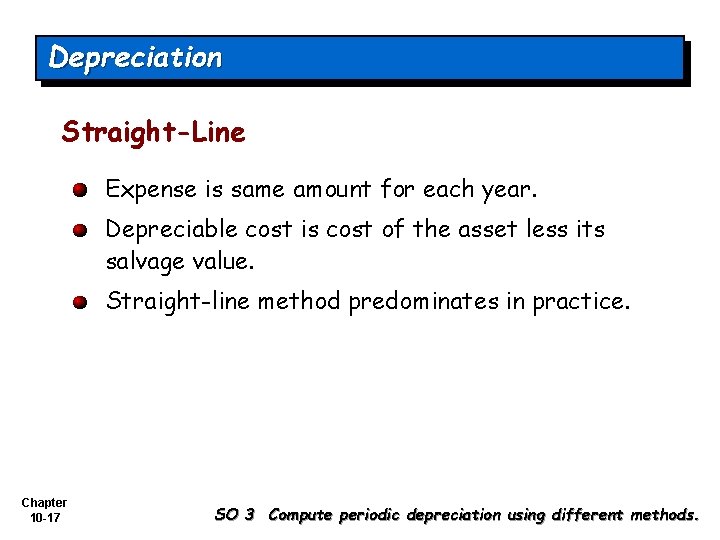 Depreciation

Straight-Line

Expense is same amount for each year.

Depreciable cost is cost of the asset less its salvage value.

Straight-line method predominates in practice.

Chapter 10-17

SO 3 Compute periodic depreciation using different methods.